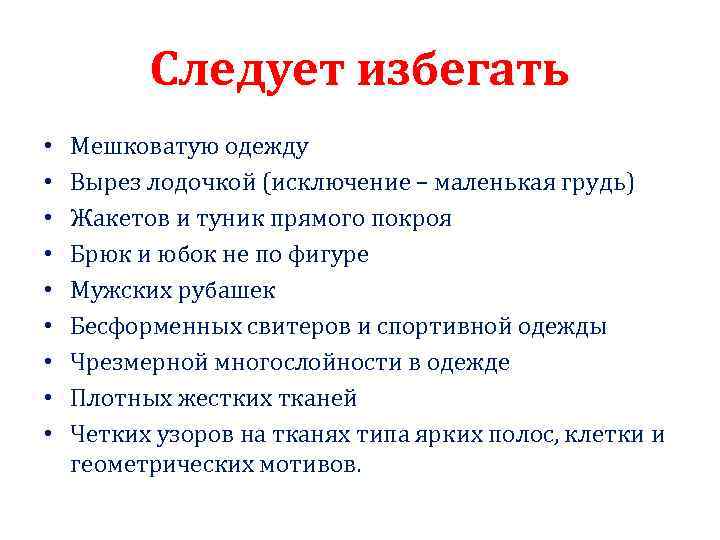 Следует избегать

• Мешковатую одежду
• Вырез лодочкой (исключение – маленькая грудь)
• Жакетов и туник прямого покроя
• Брюк и юбок не по фигуре
• Мужских рубашек
• Бесформенных свитеров и спортивной одежды
• Чрезмерной многослойности в одежде
• Плотных жестких тканей
• Четких узоров на тканях типа ярких полос, клетки и геометрических мотивов.